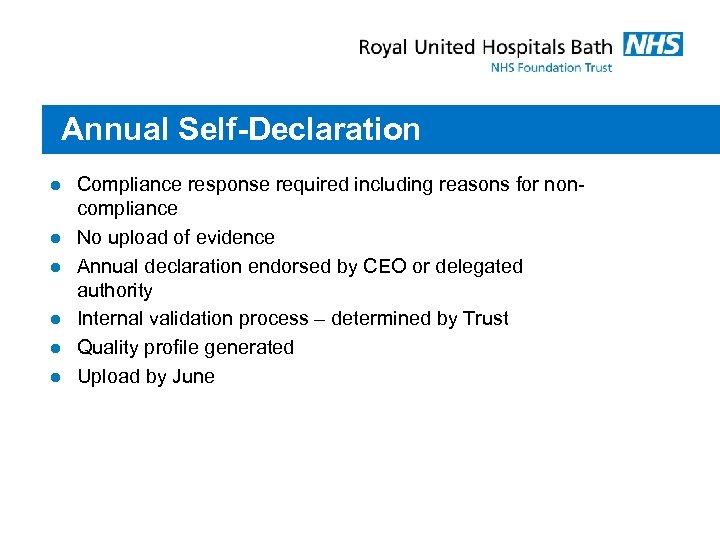 Royal United Hospitals Bath NHS
NHS Foundation Trust

Annual Self-Declaration

- Compliance response required including reasons for non-compliance
- No upload of evidence
- Annual declaration endorsed by CEO or delegated authority
- Internal validation process – determined by Trust
- Quality profile generated
- Upload by June